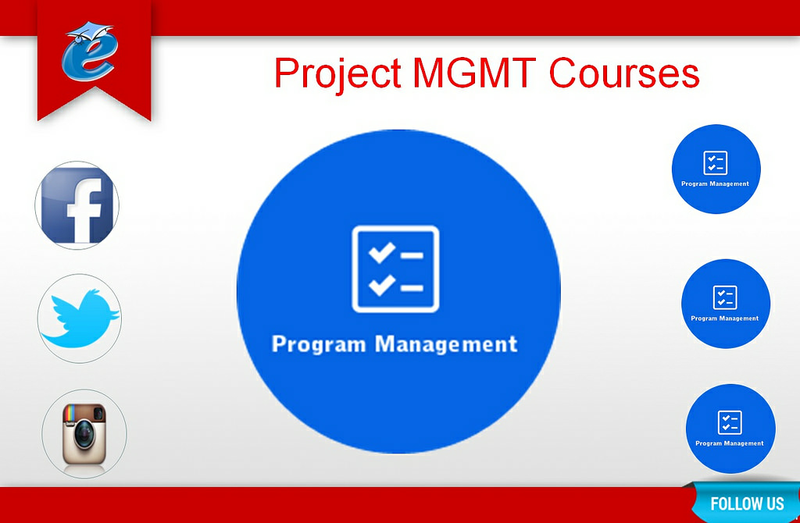 Project MGMT Courses

Program Management

Program Management

Program Management

Program Management

FOLLOW US